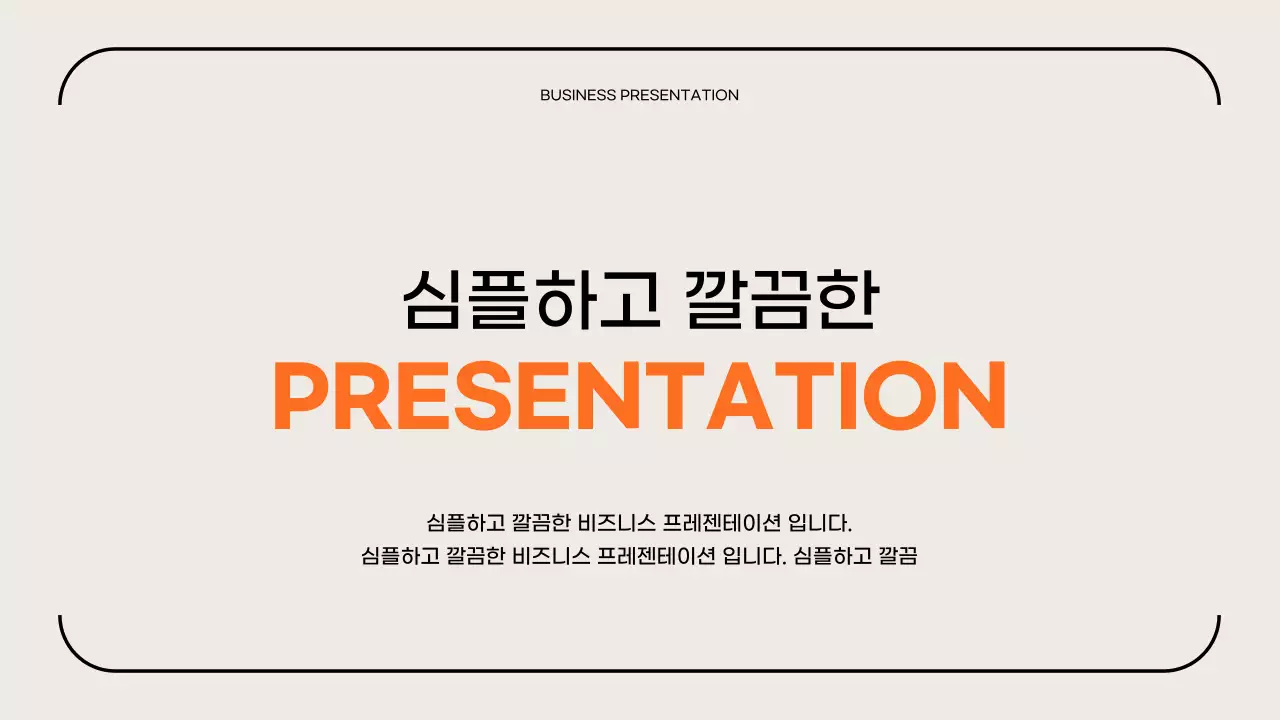 BUSINESS PRESENTATION

심플하고 깔끔한
PRESENTATION

심플하고 깔끔한 비즈니스 프레젠테이션 입니다.
심플하고 깔끔한 비즈니스 프레젠테이션 입니다. 심플하고 깔끔